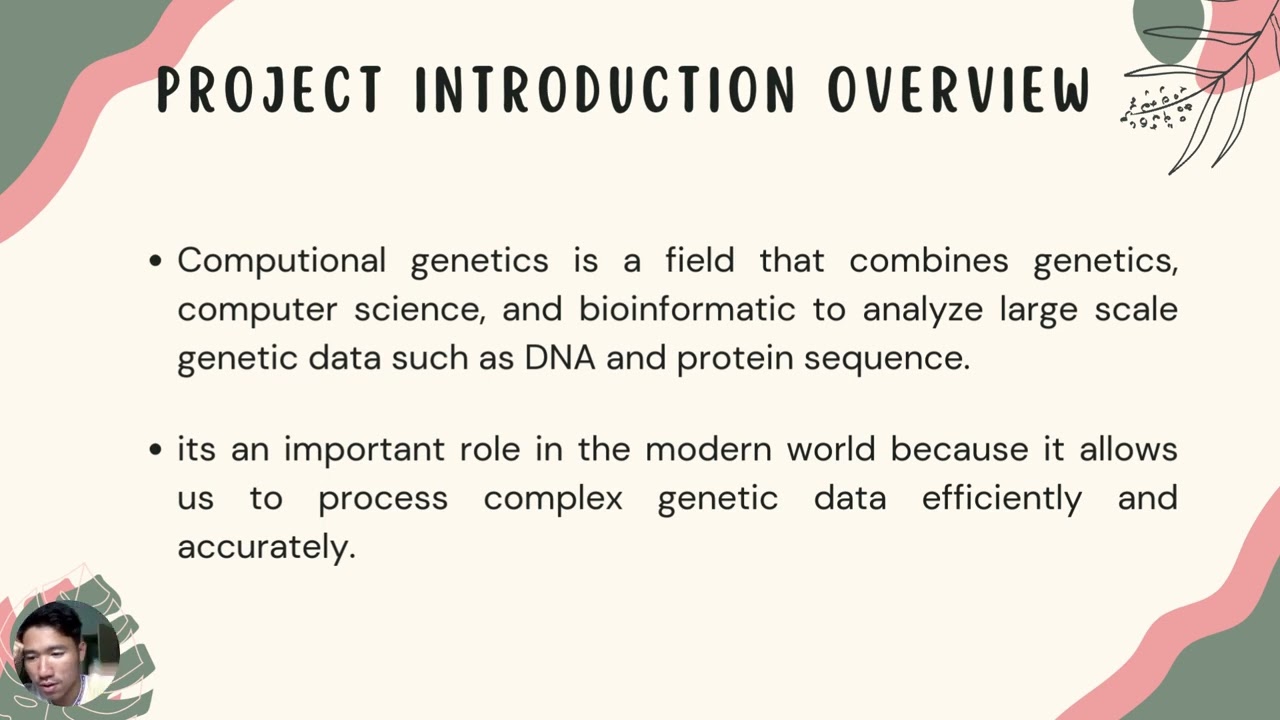 PROJECT INTRODUCTION OVERVIEW

• Computional genetics is a field that combines genetics, computer science, and bioinformatic to analyze large scale genetic data such as DNA and protein sequence.

• its an important role in the modern world because it allows us to process complex genetic data efficiently and accurately.